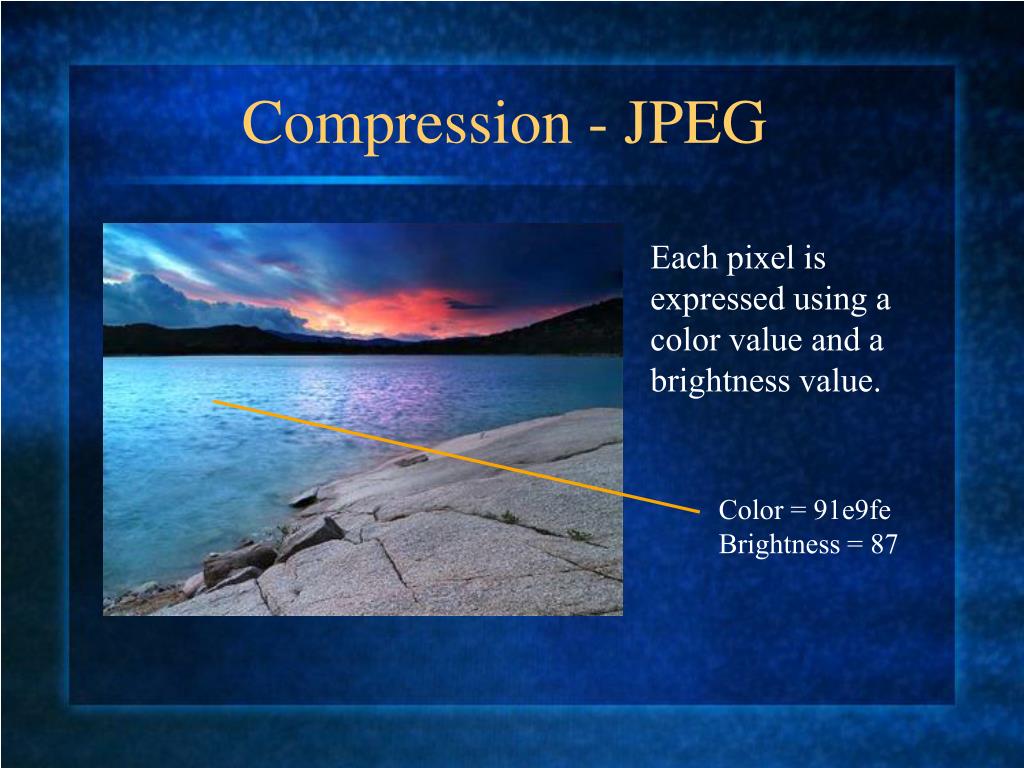 Compression - JPEG

Each pixel is expressed using a color value and a brightness value.

Color = 91e9fe
Brightness = 87